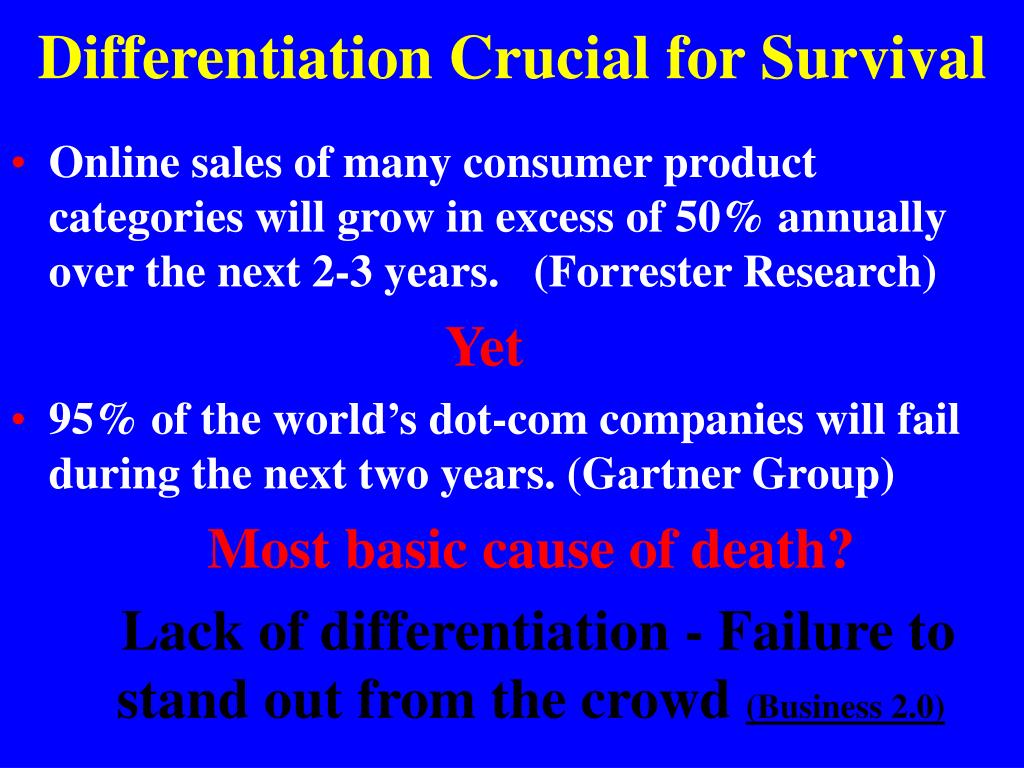 Differentiation Crucial for Survival

• Online sales of many consumer product categories will grow in excess of 50% annually over the next 2-3 years. (Forrester Research)

Yet

• 95% of the world's dot-com companies will fail during the next two years. (Gartner Group)

Most basic cause of death?

Lack of differentiation - Failure to stand out from the crowd (Business 2.0)